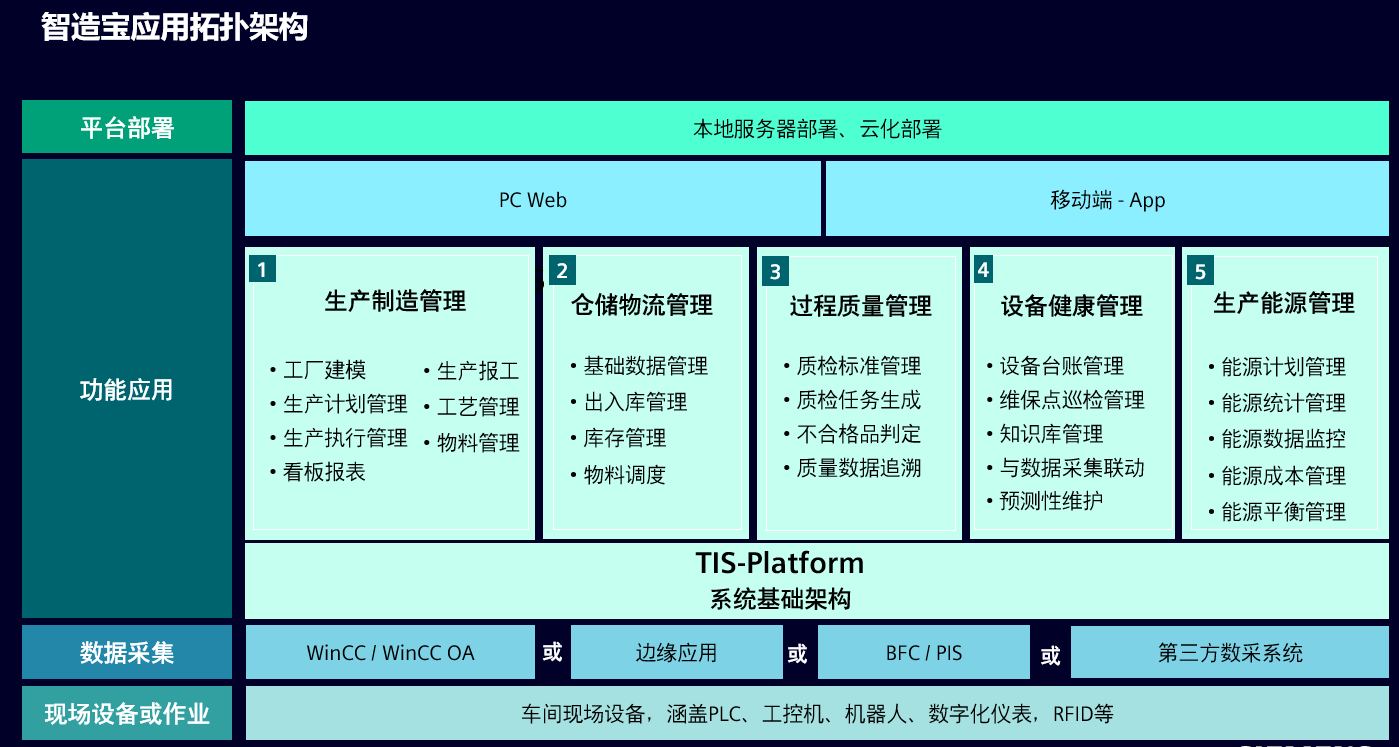 智造宝应用拓扑架构

平台部署

本地服务器部署、云化部署

功能应用

PC Web

移动端 - App

1
生产制造管理
• 工厂建模
• 生产计划管理
• 生产执行管理
• 看板报表
• 生产报工
• 工艺管理
• 物料管理

2
仓储物流管理
• 基础数据管理
• 出入库管理
• 库存管理
• 物料调度

3
过程质量管理
• 质检标准管理
• 质检任务生成
• 不合格品判定
• 质量数据追溯

4
设备健康管理
• 设备台账管理
• 维保点巡检管理
• 知识库管理
• 与数据采集联动
• 预测性维护

5
生产能源管理
• 能源计划管理
• 能源统计管理
• 能源数据监控
• 能源成本管理
• 能源平衡管理

TIS-Platform
系统基础架构

数据采集

WinCC / WinCC OA
或
边缘应用
或
BFC / PIS
或
第三方数采系统

现场设备或作业

车间现场设备，涵盖PLC、工控机、机器人、数字化仪表，RFID等